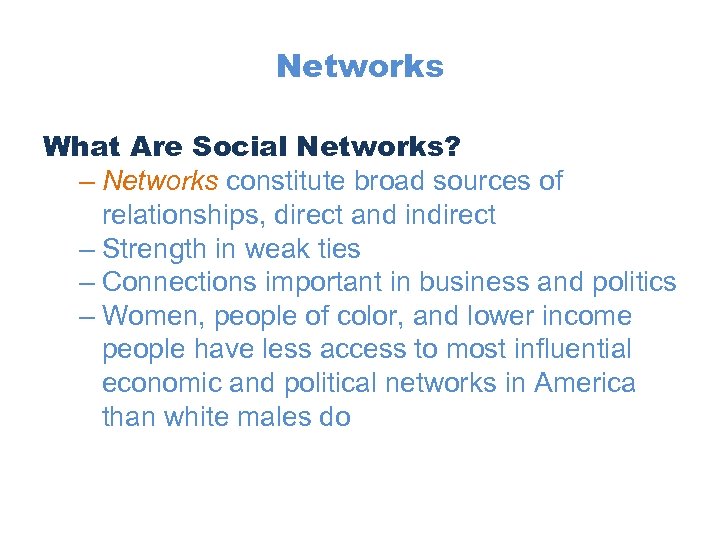 Networks

What Are Social Networks?

– Networks constitute broad sources of relationships, direct and indirect
– Strength in weak ties
– Connections important in business and politics
– Women, people of color, and lower income people have less access to most influential economic and political networks in America than white males do